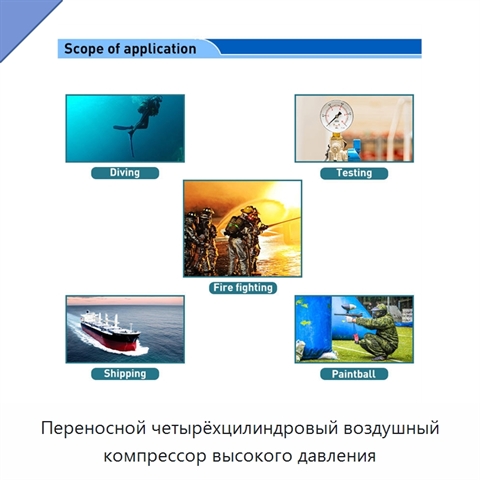 Scope of application

Diving

Testing

Fire fighting

Shipping

Paintball

Переносной четырёхцилиндровый воздушный компрессор высокого давления